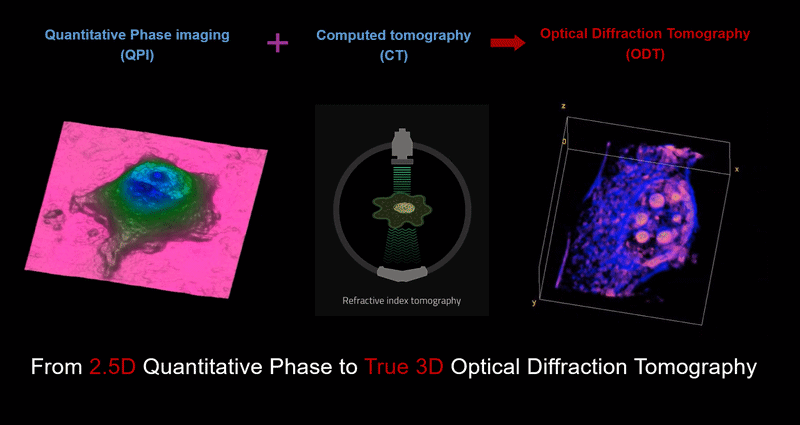 Quantitative Phase imaging (QPI)

+

Computed tomography (CT)

Optical Diffraction Tomography (ODT)

Refractive index tomography

z

x

y

From 2.5D Quantitative Phase to True 3D Optical Diffraction Tomography